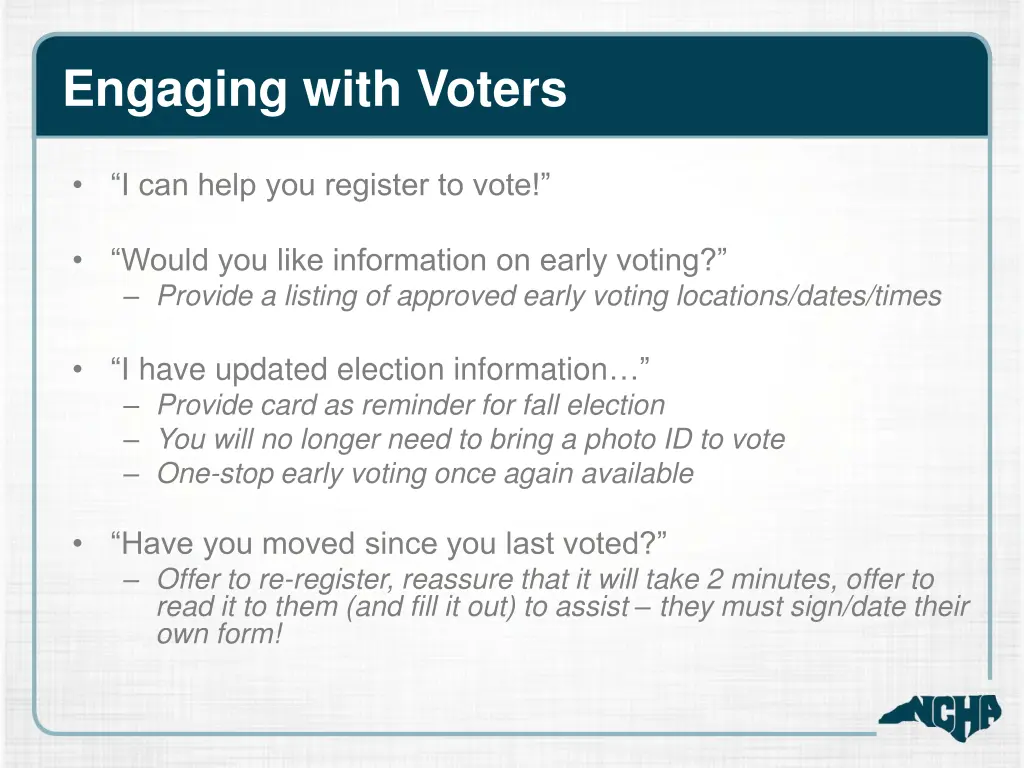 Engaging with Voters

• “I can help you register to vote!”

• “Would you like information on early voting?”
– Provide a listing of approved early voting locations/dates/times

• “I have updated election information…”
– Provide card as reminder for fall election
– You will no longer need to bring a photo ID to vote
– One-stop early voting once again available

• “Have you moved since you last voted?”
– Offer to re-register, reassure that it will take 2 minutes, offer to read it to them (and fill it out) to assist – they must sign/date their own form!

NCHA